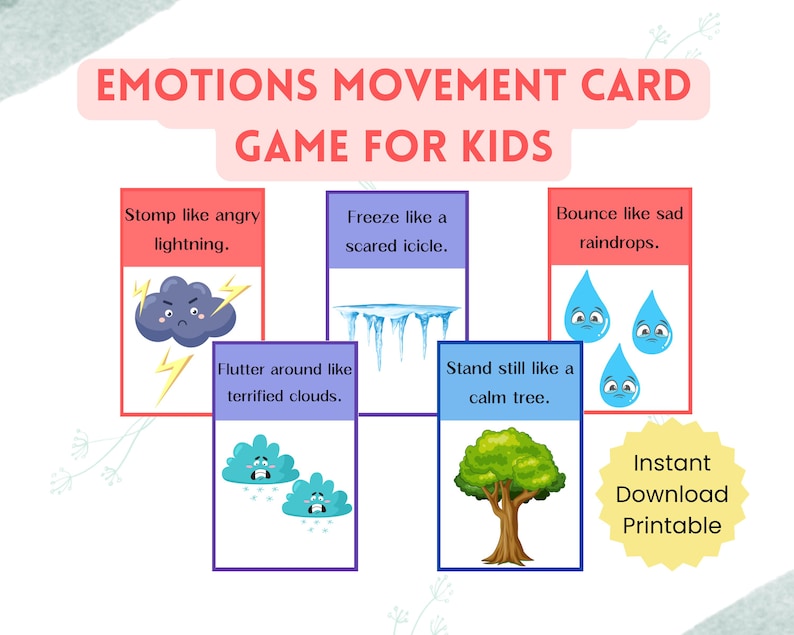 EMOTIONS MOVEMENT CARD GAME FOR KIDS

Stomp like angry lightning.

Freeze like a scared icicle.

Bounce like sad raindrops.

Flutter around like terrified clouds.

Stand still like a calm tree.

Instant Download Printable